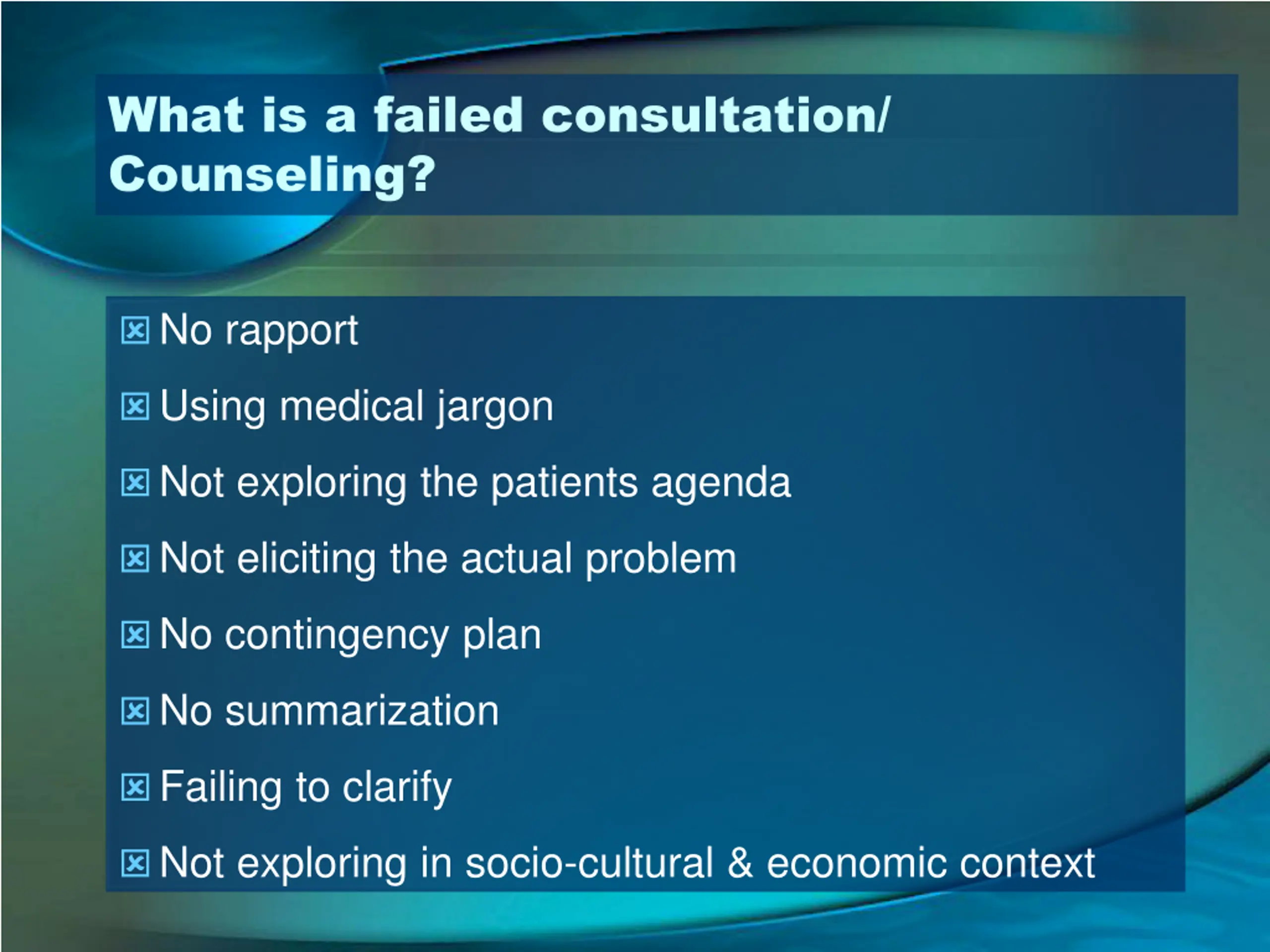 What is a failed consultation/ Counseling?

No rapport

Using medical jargon

Not exploring the patients agenda

Not eliciting the actual problem

No contingency plan

No summarization

Failing to clarify

Not exploring in socio-cultural & economic context